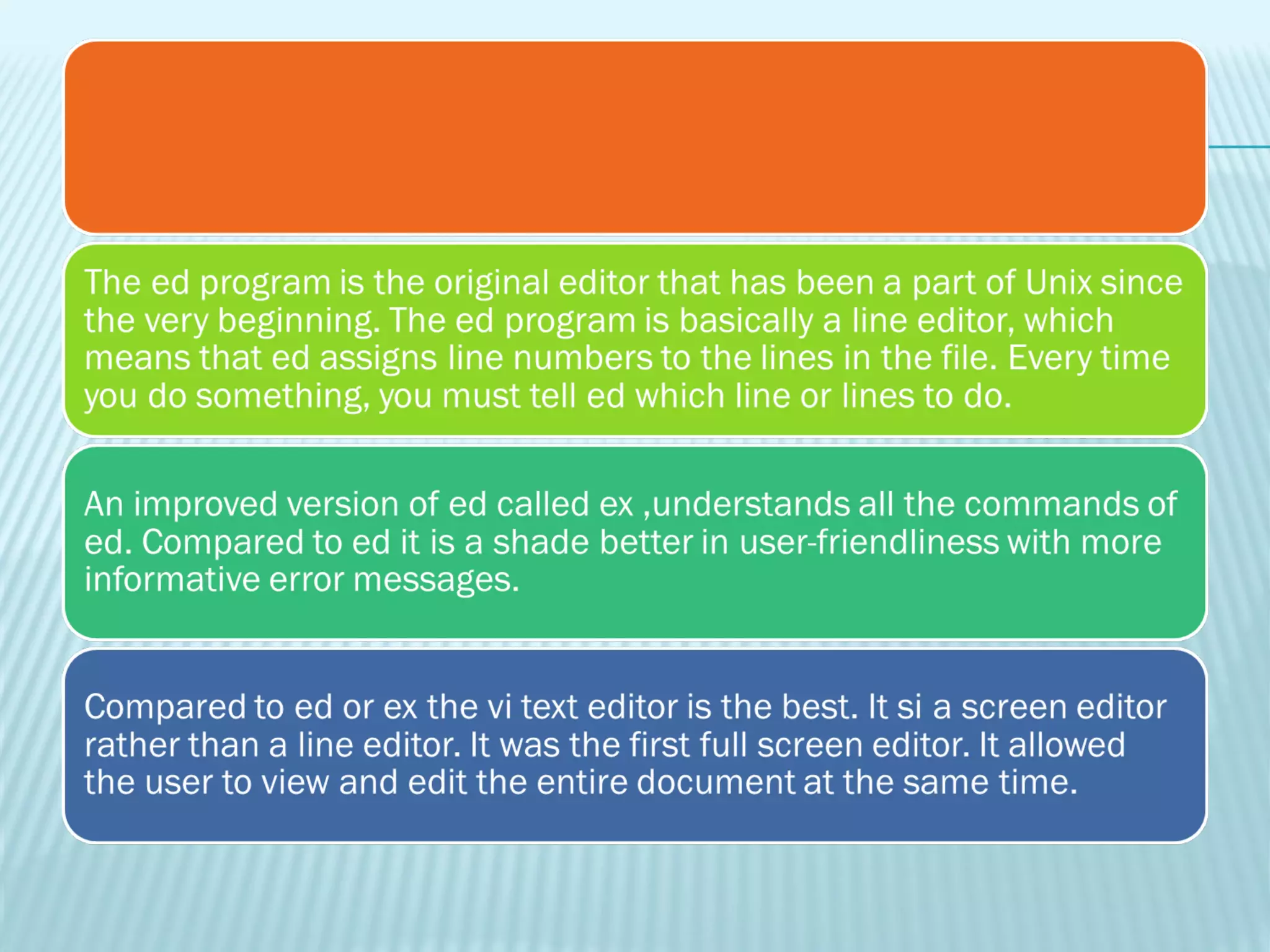 The ed program is the original editor that has been a part of Unix since the very beginning. The ed program is basically a line editor, which means that ed assigns line numbers to the lines in the file. Every time you do something, you must tell ed which line or lines to do.

An improved version of ed called ex ,understands all the commands of ed. Compared to ed it is a shade better in user-friendliness with more informative error messages.

Compared to ed or ex the vi text editor is the best. It si a screen editor rather than a line editor. It was the first full screen editor. It allowed the user to view and edit the entire document at the same time.